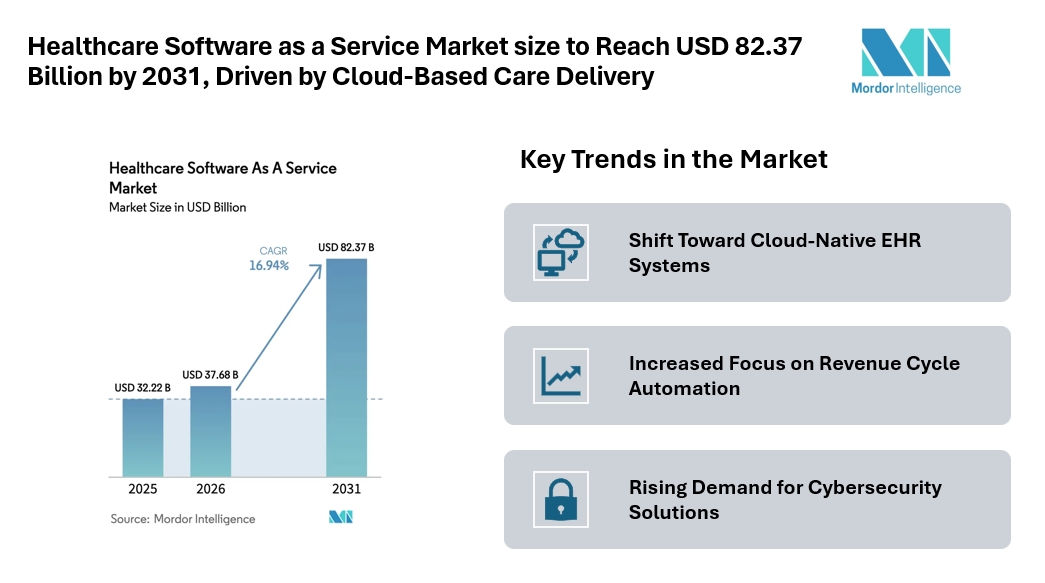 Healthcare Software as a Service Market size to Reach USD 82.37 Billion by 2031, Driven by Cloud-Based Care Delivery

Mordor Intelligence

Healthcare Software As A Service Market
Market Size in USD Billion

CAGR 16.94%

USD 32.22 B
USD 37.68 B
USD 82.37 B

2025
2026
2031

Source: Mordor Intelligence

Key Trends in the Market

Shift Toward Cloud-Native EHR Systems

Increased Focus on Revenue Cycle Automation

Rising Demand for Cybersecurity Solutions